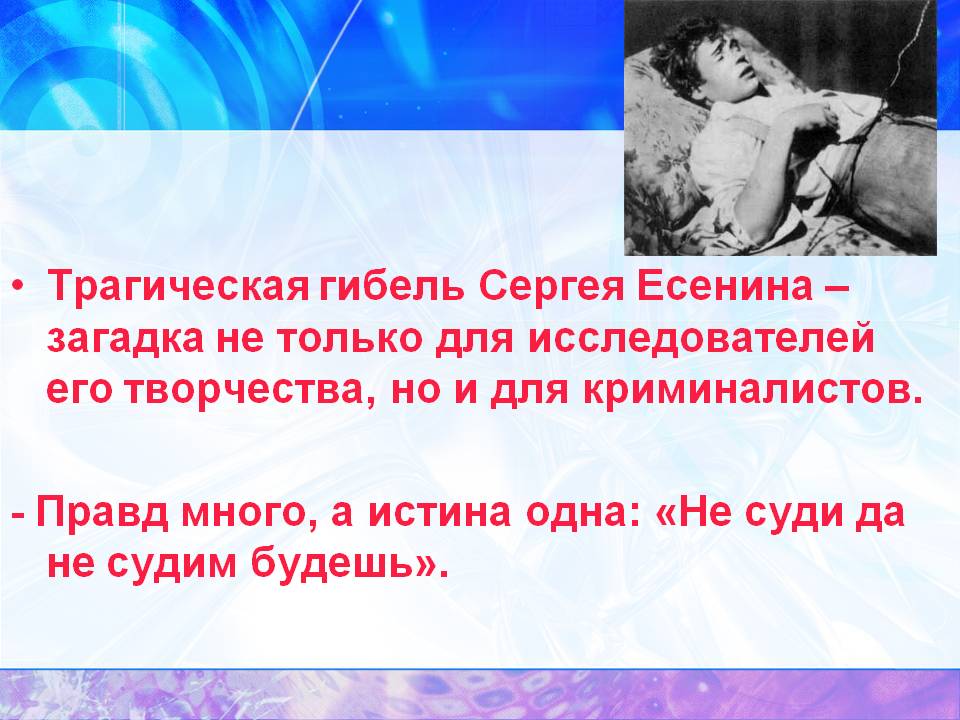 • Трагическая гибель Сергея Есенина – загадка не только для исследователей его творчества, но и для криминалистов.

- Правд много, а истина одна: «Не суди да не судим будешь».